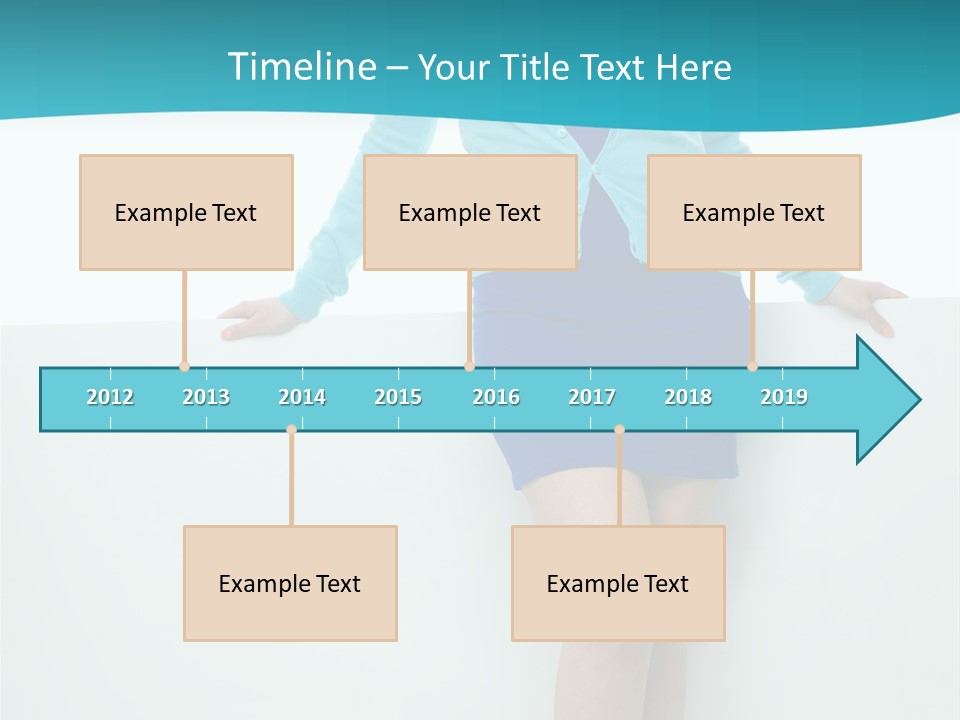 Timeline – Your Title Text Here

Example Text

Example Text

Example Text

2012 2013 2014 2015 2016 2017 2018 2019

Example Text

Example Text